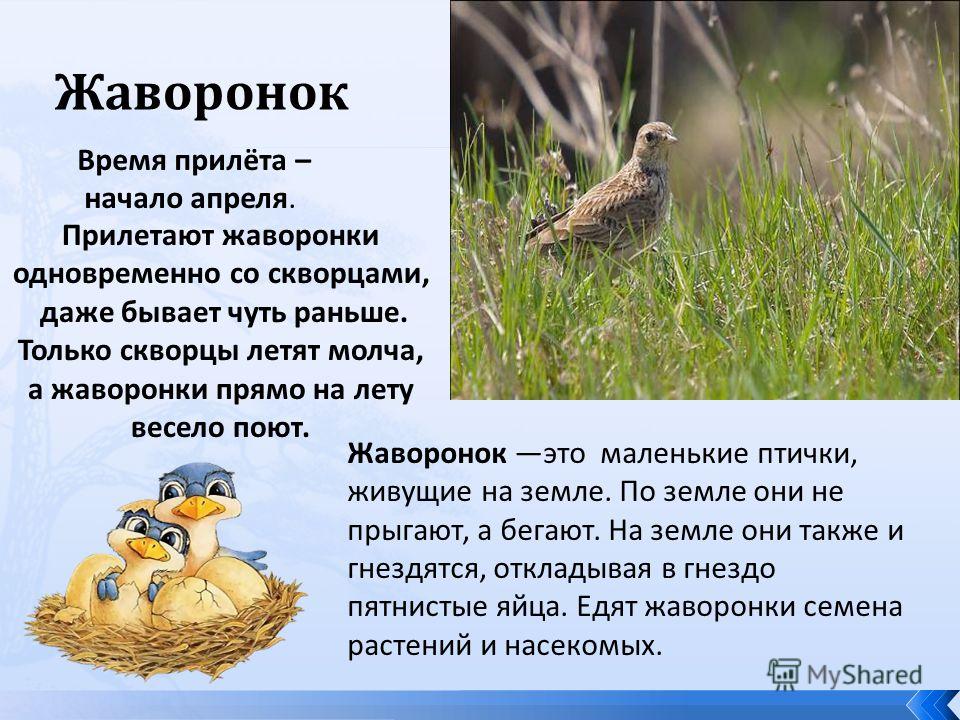 Жаворонок

Время прилёта – начало апреля. Прилетают жаворонки одновременно со скворцами, даже бывает чуть раньше. Только скворцы летят молча, а жаворонки прямо на лету весело поют.

Жаворонок —это маленькие птички, живущие на земле. По земле они не прыгают, а бегают. На земле они также и гнездятся, откладывая в гнездо пятнистые яйца. Едят жаворонки семена растений и насекомых.

MyShared